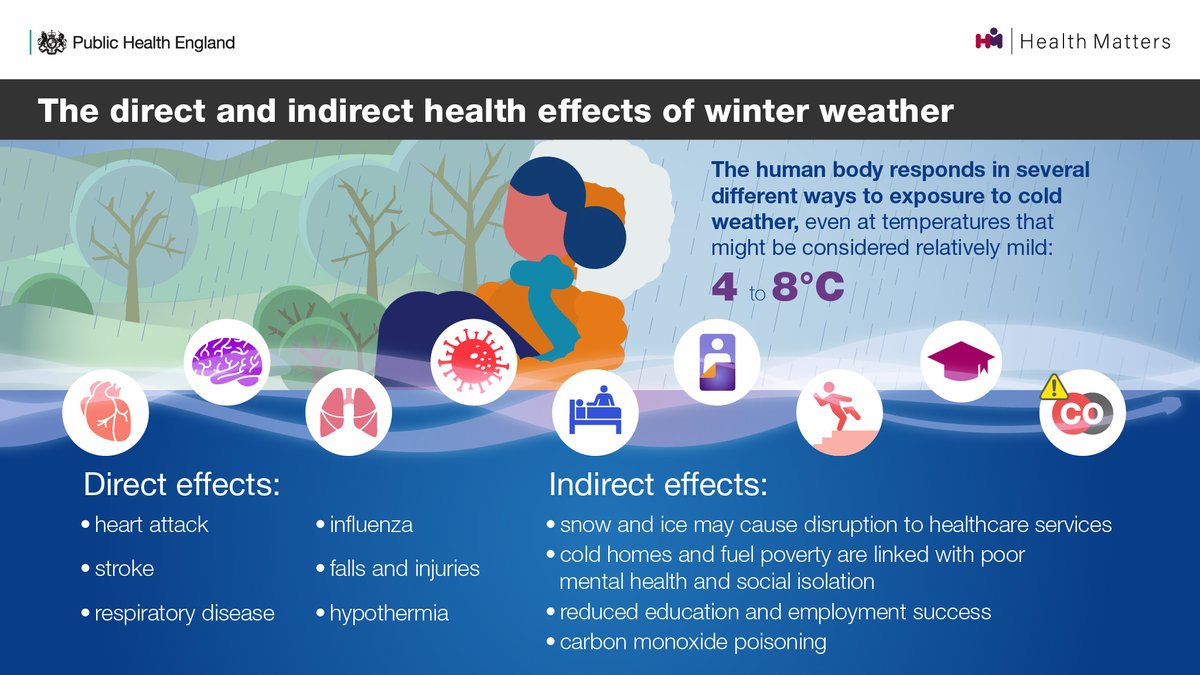 Public Health England

Health Matters

The direct and indirect health effects of winter weather

The human body responds in several different ways to exposure to cold weather, even at temperatures that might be considered relatively mild:

4 to 8°C

CO

Direct effects:

• heart attack
• stroke
• respiratory disease
• influenza
• falls and injuries
• hypothermia

Indirect effects:

• snow and ice may cause disruption to healthcare services
• cold homes and fuel poverty are linked with poor mental health and social isolation
• reduced education and employment success
• carbon monoxide poisoning